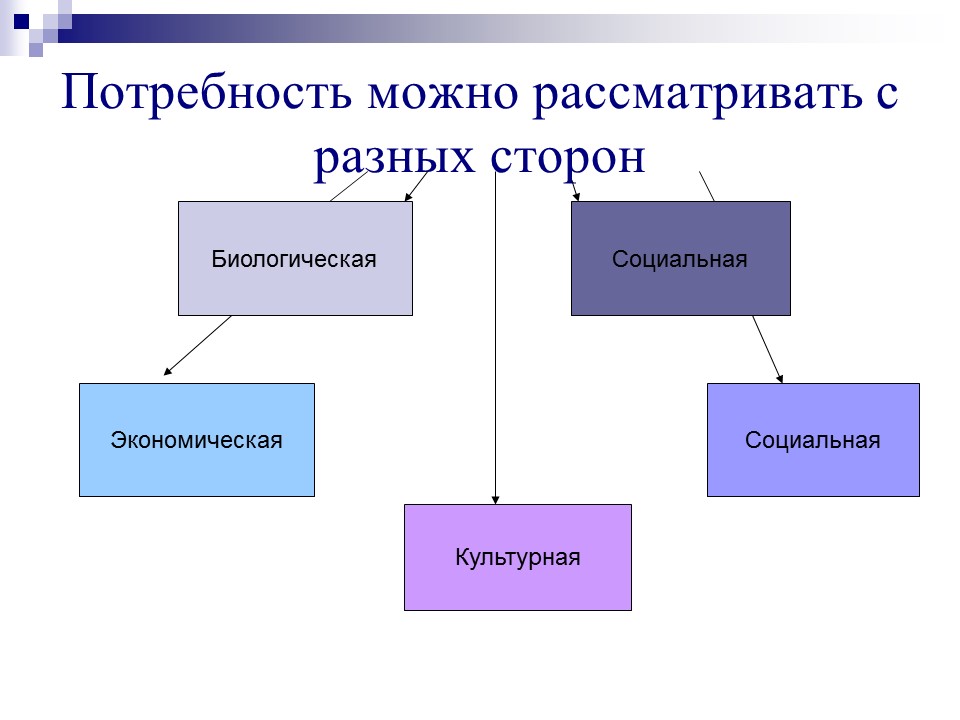 Потребность можно рассматривать с разных сторон

Биологическая

Социальная

Экономическая

Социальная

Культурная